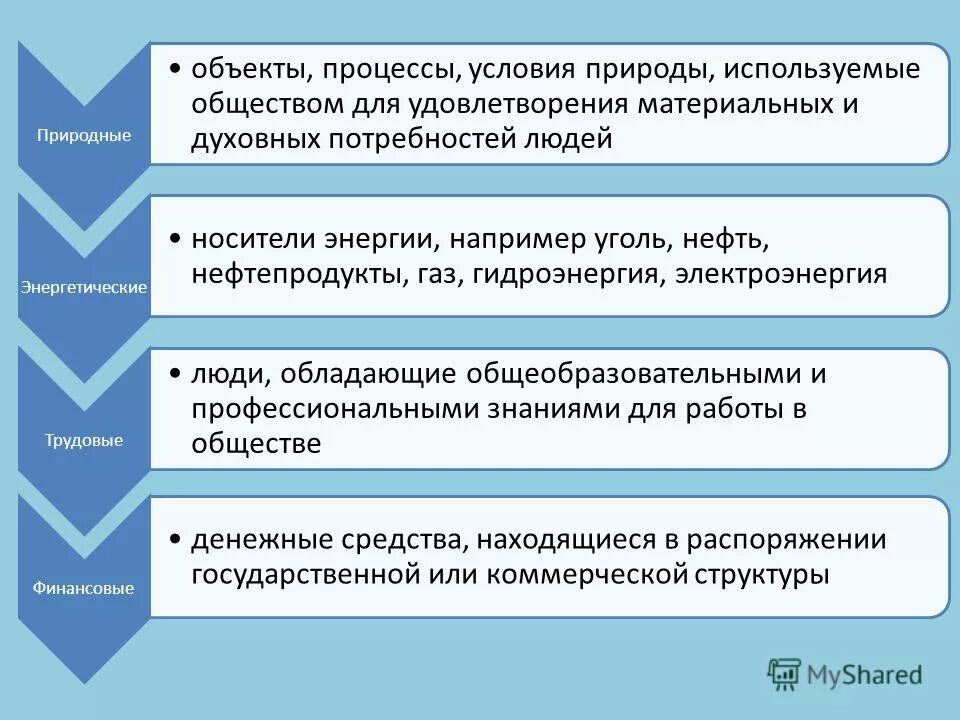 Природные

• объекты, процессы, условия природы, используемые обществом для удовлетворения материальных и духовных потребностей людей

Энергетические

• носители энергии, например уголь, нефть, нефтепродукты, газ, гидроэнергия, электроэнергия

Трудовые

• люди, обладающие общеобразовательными и профессиональными знаниями для работы в обществе

Финансовые

• денежные средства, находящиеся в распоряжении государственной или коммерческой структуры

MyShared